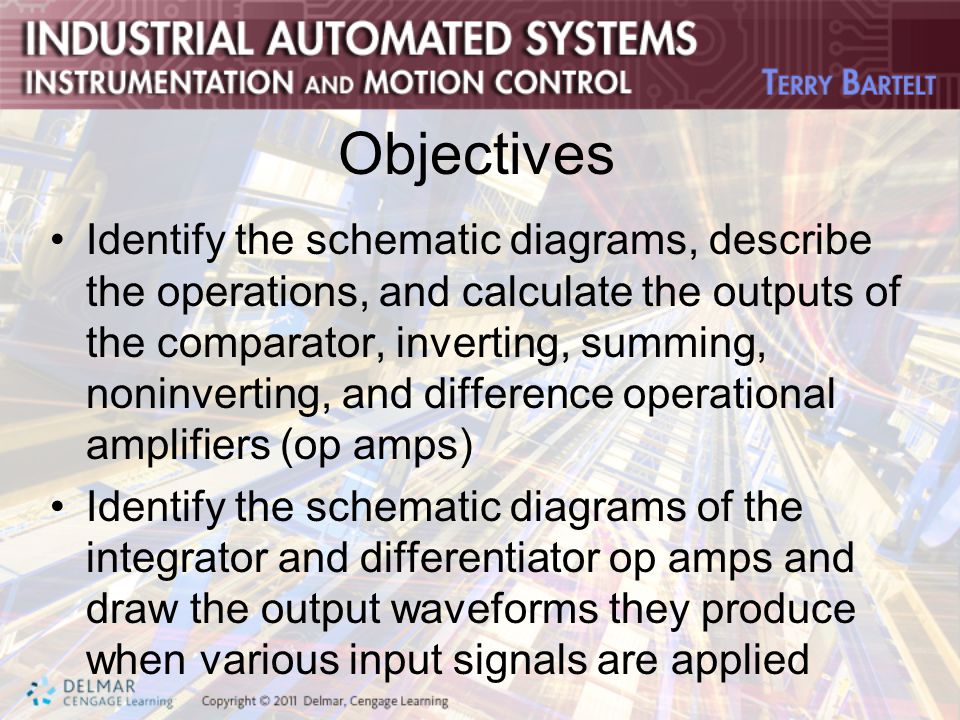 INDUSTRIAL AUTOMATED SYSTEMS
INSTRUMENTATION AND MOTION CONTROL
TERRY BARTELT

Objectives

• Identify the schematic diagrams, describe the operations, and calculate the outputs of the comparator, inverting, summing, noninverting, and difference operational amplifiers (op amps)

• Identify the schematic diagrams of the integrator and differentiator op amps and draw the output waveforms they produce when various input signals are applied

DELMAR
CENGAGE Learning
Copyright © 2011 Delmar, Cengage Learning